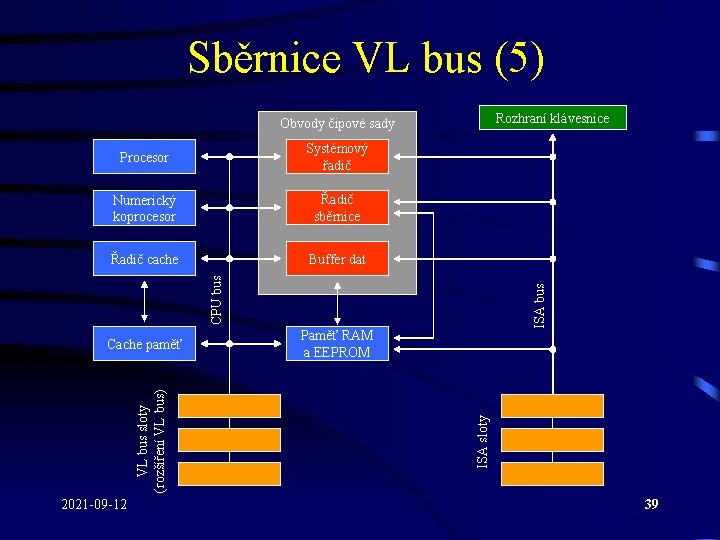 Sběrnice VL bus (5)

Obvody čipové sady

Rozhraní klávesnice

Procesor

Systémový řadič

Numerický koprocesor

Řadič sběrnice

Řadič cache

Buffer dat

CPU bus

ISA bus

Cache paměť

Paměť RAM a EEPROM

VL bus sloty (rozšíření VL bus)

ISA sloty

2021-09-12

39